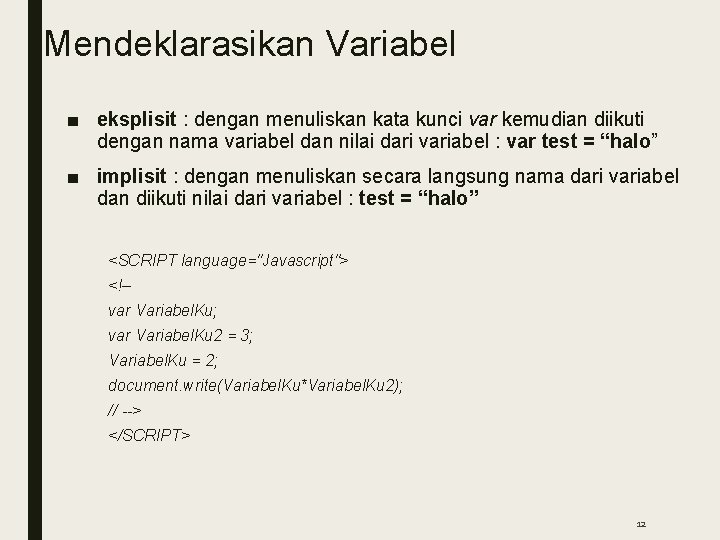 Mendeklarasikan Variabel

■ eksplisit : dengan menuliskan kata kunci var kemudian diikuti dengan nama variabel dan nilai dari variabel : var test = “halo”

■ implisit : dengan menuliskan secara langsung nama dari variabel dan diikuti nilai dari variabel : test = “halo”

<SCRIPT language="Javascript">
<!–
var VariabelKu;
var VariabelKu2 = 3;
VariabelKu = 2;
document.write(VariabelKu*VariabelKu2);
// -->
</SCRIPT>

12